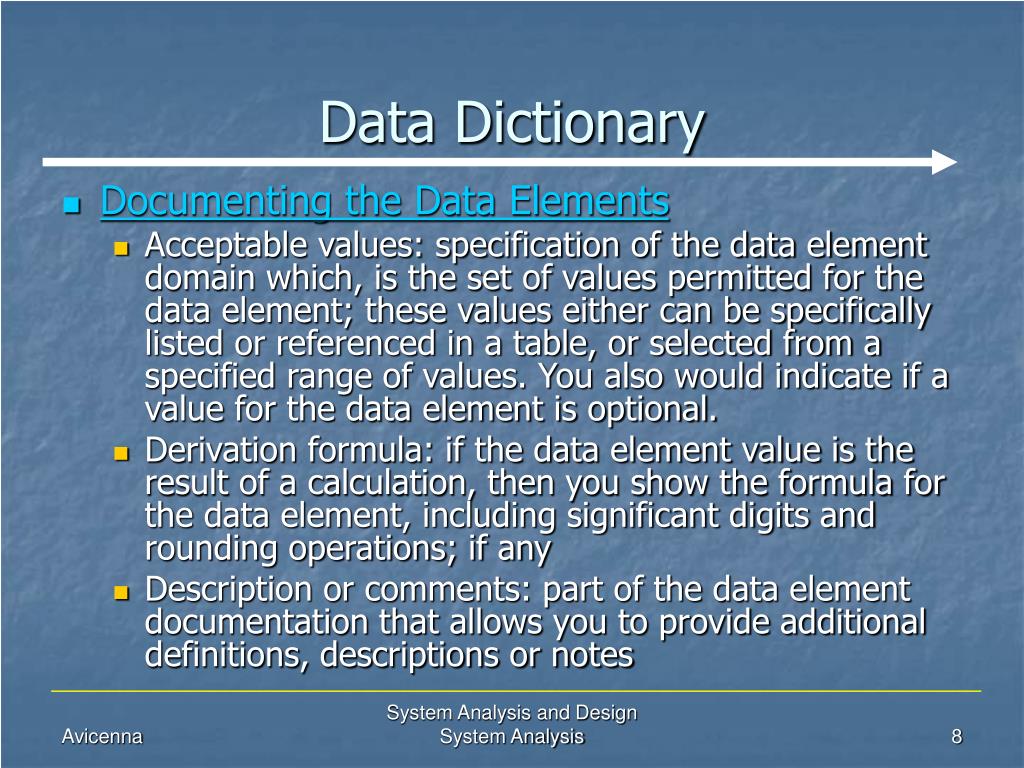 Data Dictionary

Documenting the Data Elements

Acceptable values: specification of the data element domain which, is the set of values permitted for the data element; these values either can be specifically listed or referenced in a table, or selected from a specified range of values. You also would indicate if a value for the data element is optional.

Derivation formula: if the data element value is the result of a calculation, then you show the formula for the data element, including significant digits and rounding operations; if any

Description or comments: part of the data element documentation that allows you to provide additional definitions, descriptions or notes

Avicenna

System Analysis and Design
System Analysis

8